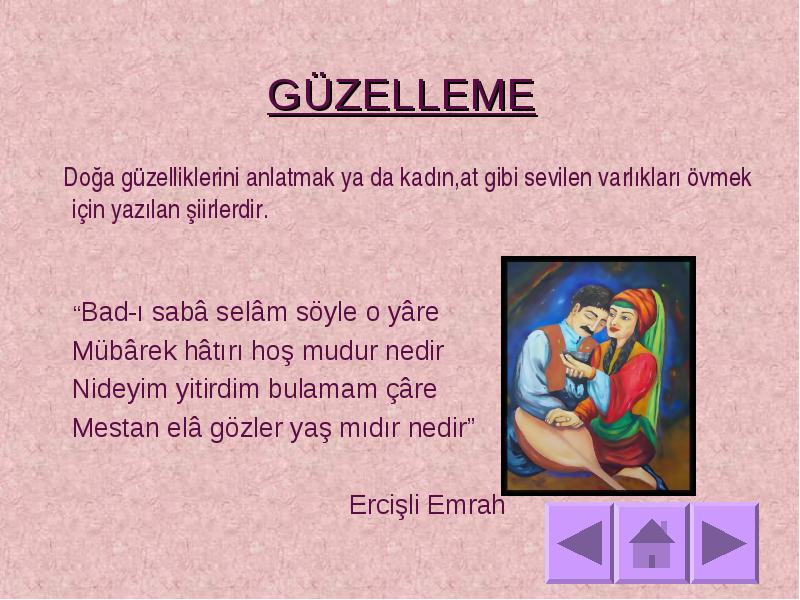 GÜZELLEME

Doğa güzelliklerini anlatmak ya da kadın,at gibi sevilen varlıkları övmek için yazılan şiirlerdir.

“Bad-ı sabâ selâm söyle o yâre
Mübârek hâtırı hoş mudur nedir
Nideyim yitirdim bulamam çâre
Mestan elâ gözler yaş mıdır nedir”

Ercişli Emrah